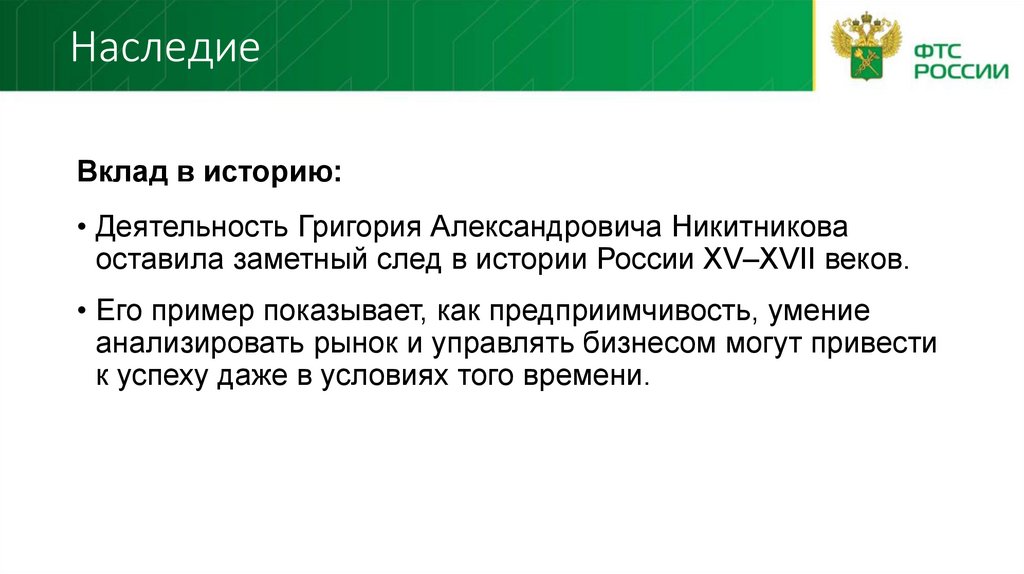 Наследие

ФТС РОССИИ

Вклад в историю:

• Деятельность Григория Александровича Никитникова оставила заметный след в истории России XV–XVII веков.

• Его пример показывает, как предприимчивость, умение анализировать рынок и управлять бизнесом могут привести к успеху даже в условиях того времени.